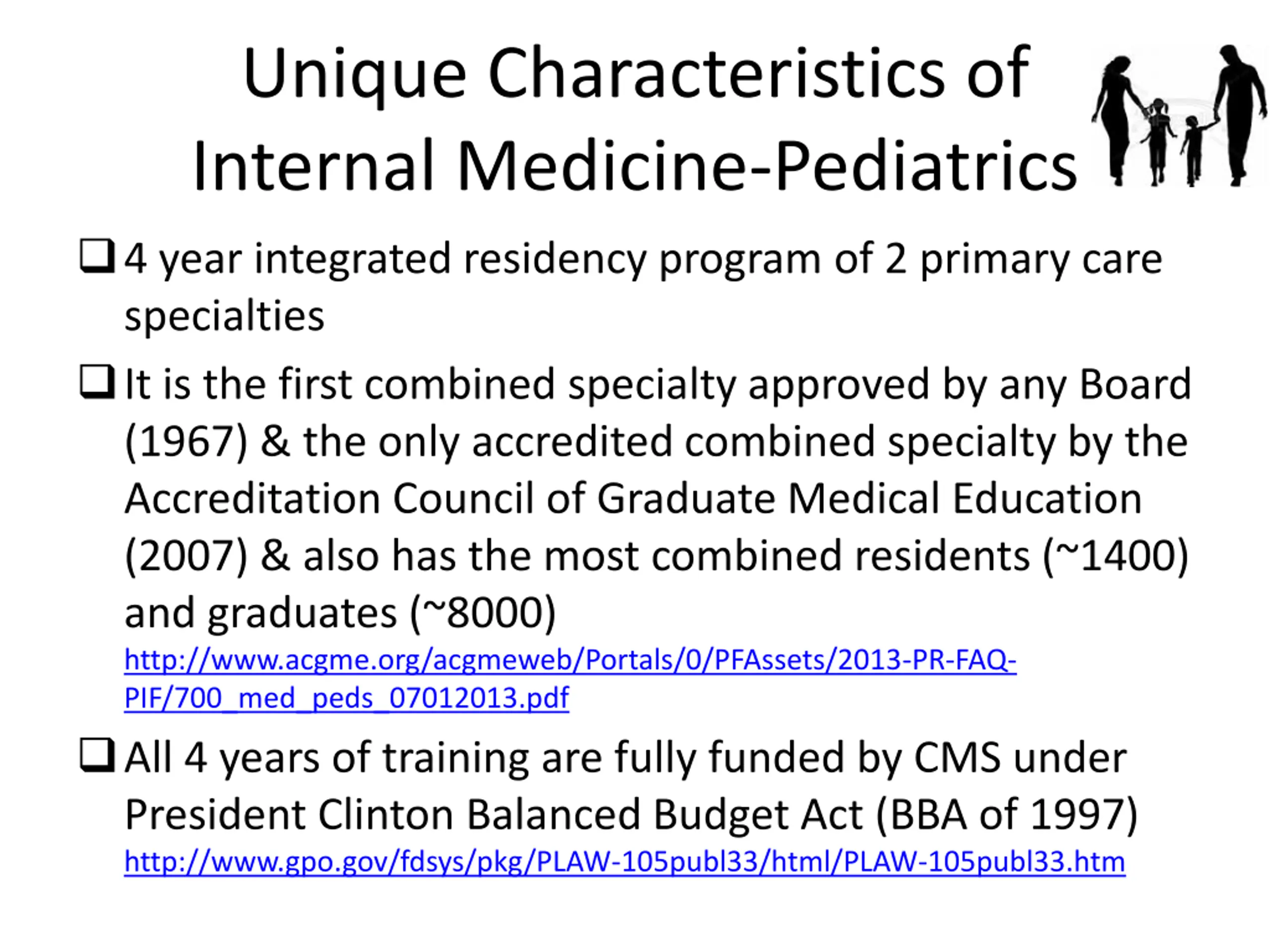 Unique Characteristics of Internal Medicine-Pediatrics

❑ 4 year integrated residency program of 2 primary care specialties

❑ It is the first combined specialty approved by any Board (1967) & the only accredited combined specialty by the Accreditation Council of Graduate Medical Education (2007) & also has the most combined residents (~1400) and graduates (~8000) http://www.acgme.org/acgmeweb/Portals/0/PFAssets/2013-PR-FAQ-PIF/700_med_peds_07012013.pdf

❑ All 4 years of training are fully funded by CMS under President Clinton Balanced Budget Act (BBA of 1997) http://www.gpo.gov/fdsys/pkg/PLAW-105publ33/html/PLAW-105publ33.htm